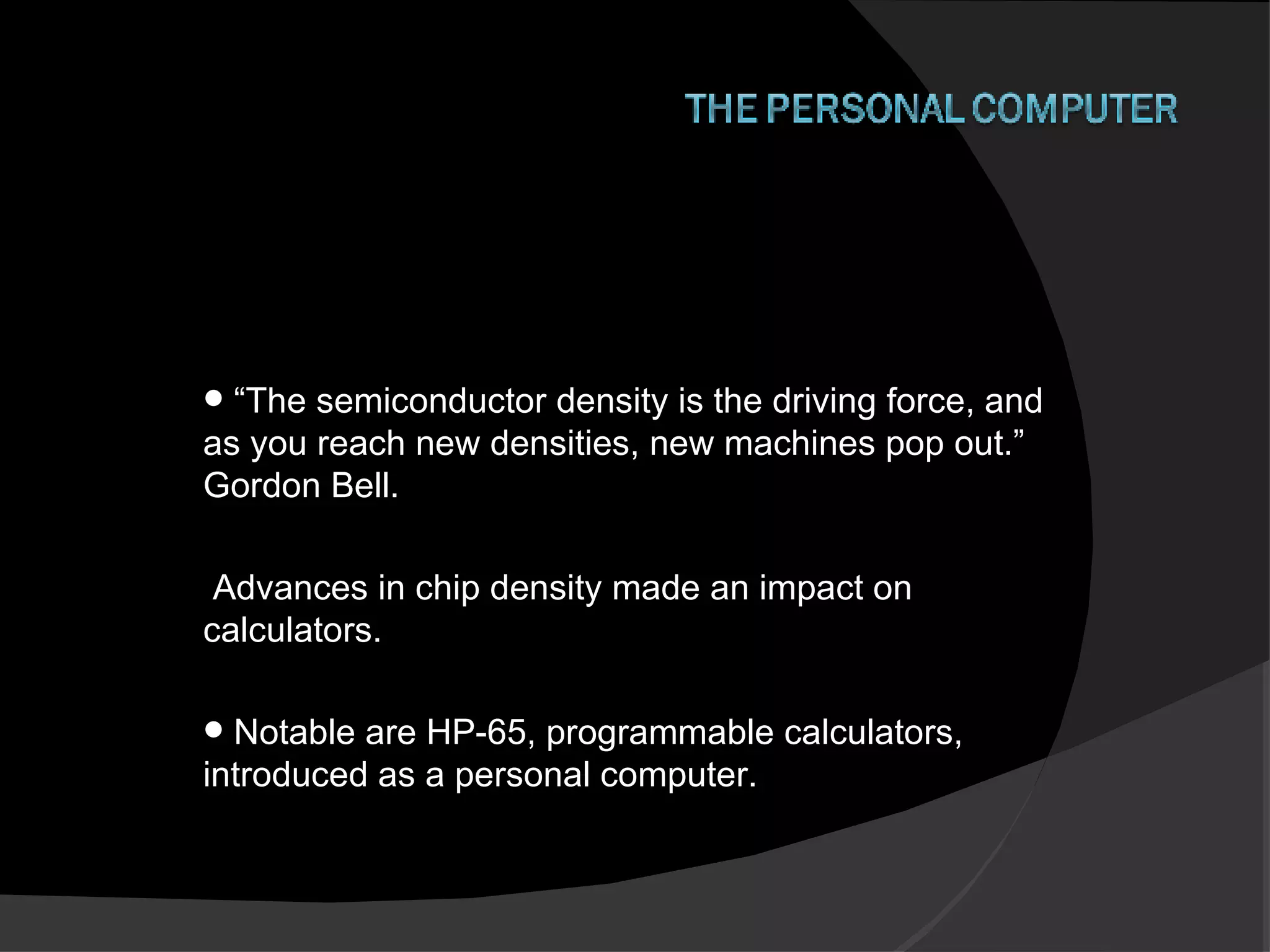 THE PERSONAL COMPUTER

● “The semiconductor density is the driving force, and as you reach new densities, new machines pop out.” Gordon Bell.

Advances in chip density made an impact on calculators.

● Notable are HP-65, programmable calculators, introduced as a personal computer.